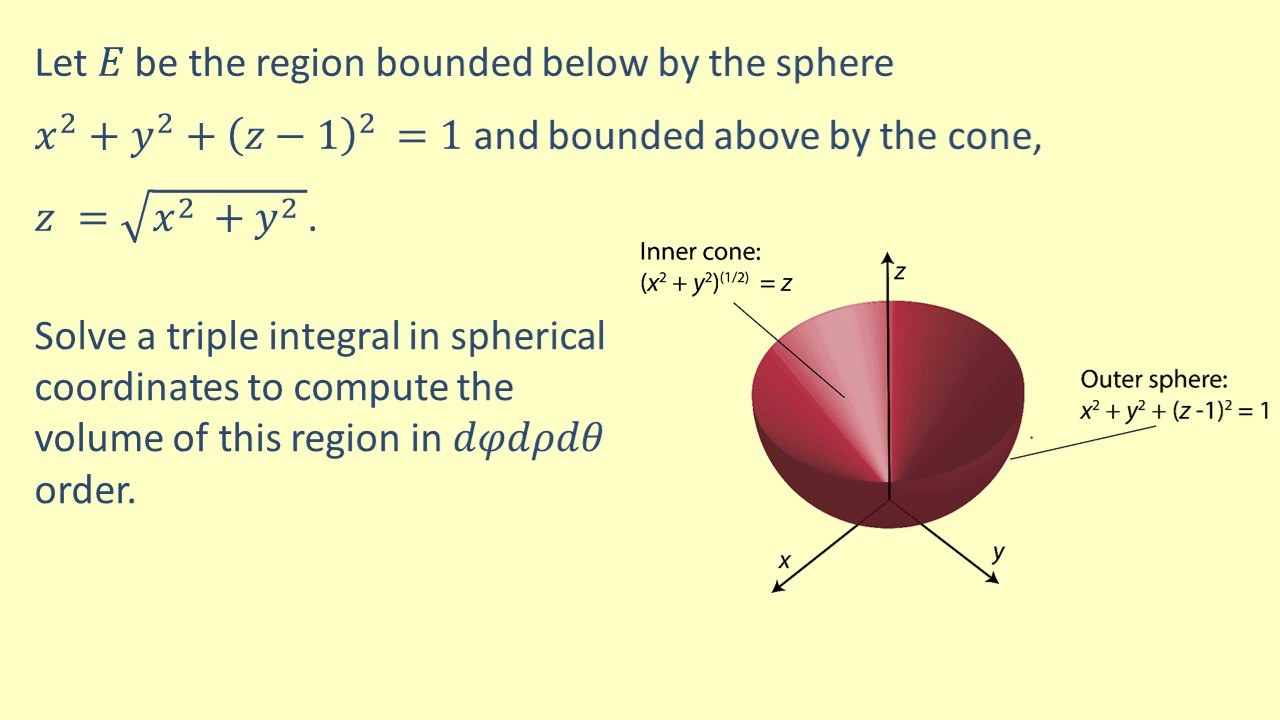 Let $E$ be the region bounded below by the sphere $x^2 + y^2 + (z-1)^2 = 1$ and bounded above by the cone, $z = \sqrt{x^2 + y^2}$.

Solve a triple integral in spherical coordinates to compute the volume of this region in $d\varphi d\rho d\theta$ order.

Inner cone:
$(x^2 + y^2)^{(1/2)} = z$

$z$

Outer sphere:
$x^2 + y^2 + (z-1)^2 = 1$

$x$

$y$